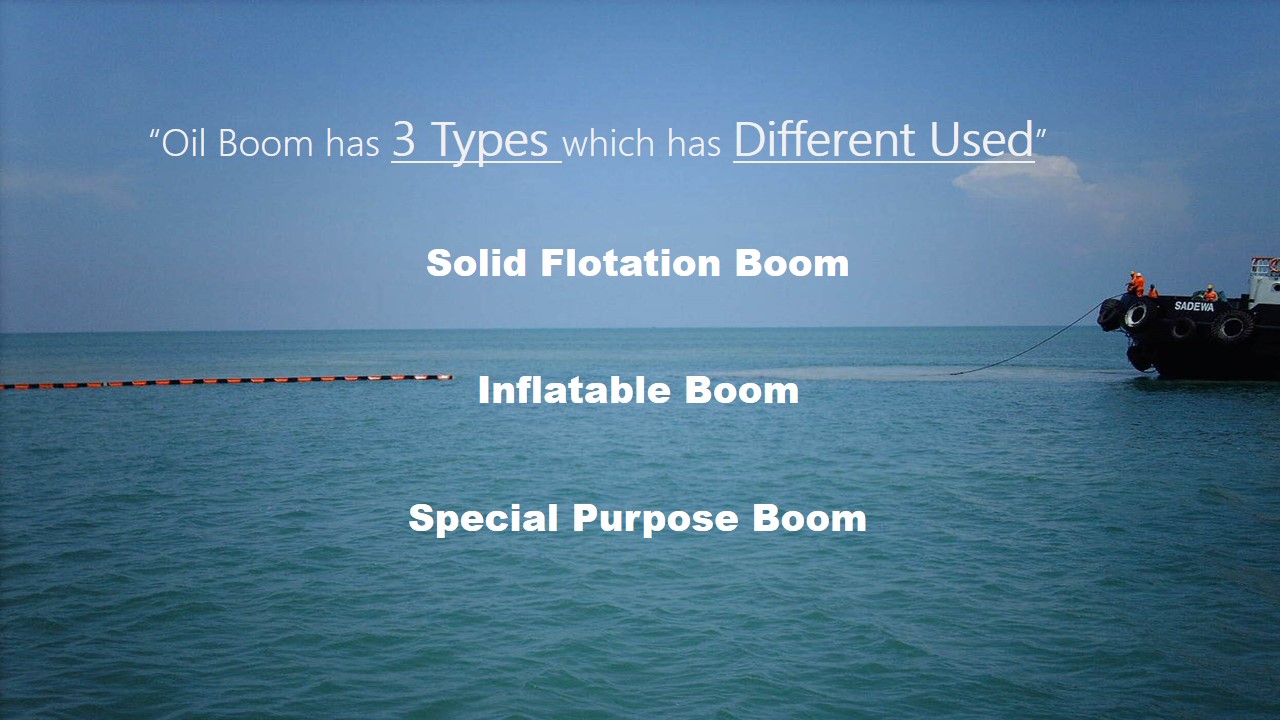 "Oil Boom has 3 Types which has Different Used"

Solid Flotation Boom

Inflatable Boom

Special Purpose Boom

SADEWA